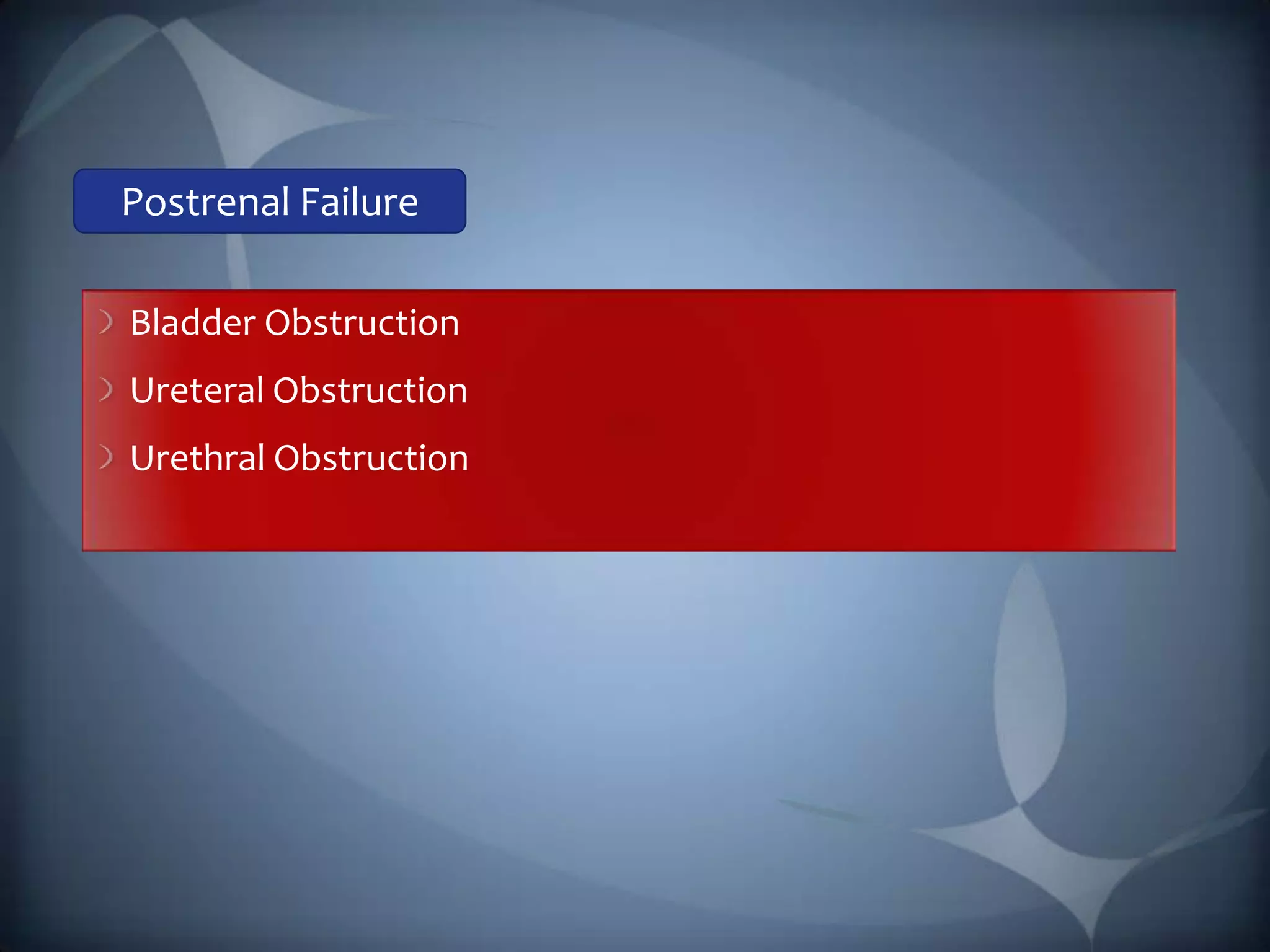 Postrenal Failure

Bladder Obstruction

Ureteral Obstruction

Urethral Obstruction